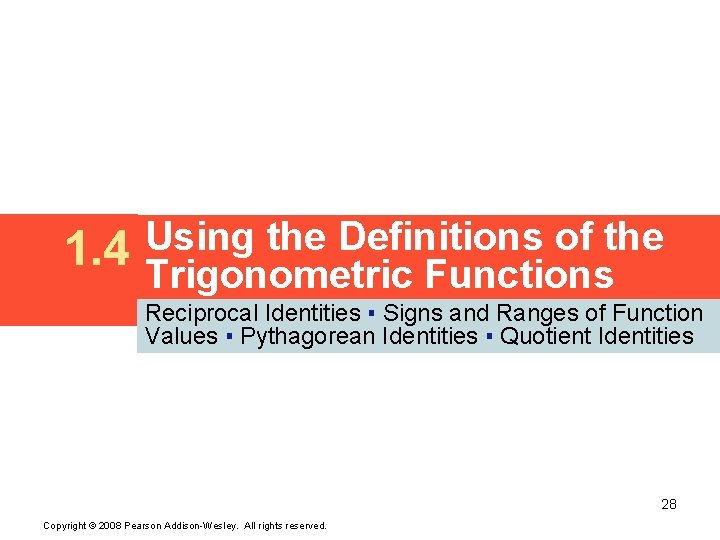 1.4 Using the Definitions of the Trigonometric Functions

Reciprocal Identities ▪ Signs and Ranges of Function Values ▪ Pythagorean Identities ▪ Quotient Identities

28

Copyright © 2008 Pearson Addison-Wesley. All rights reserved.